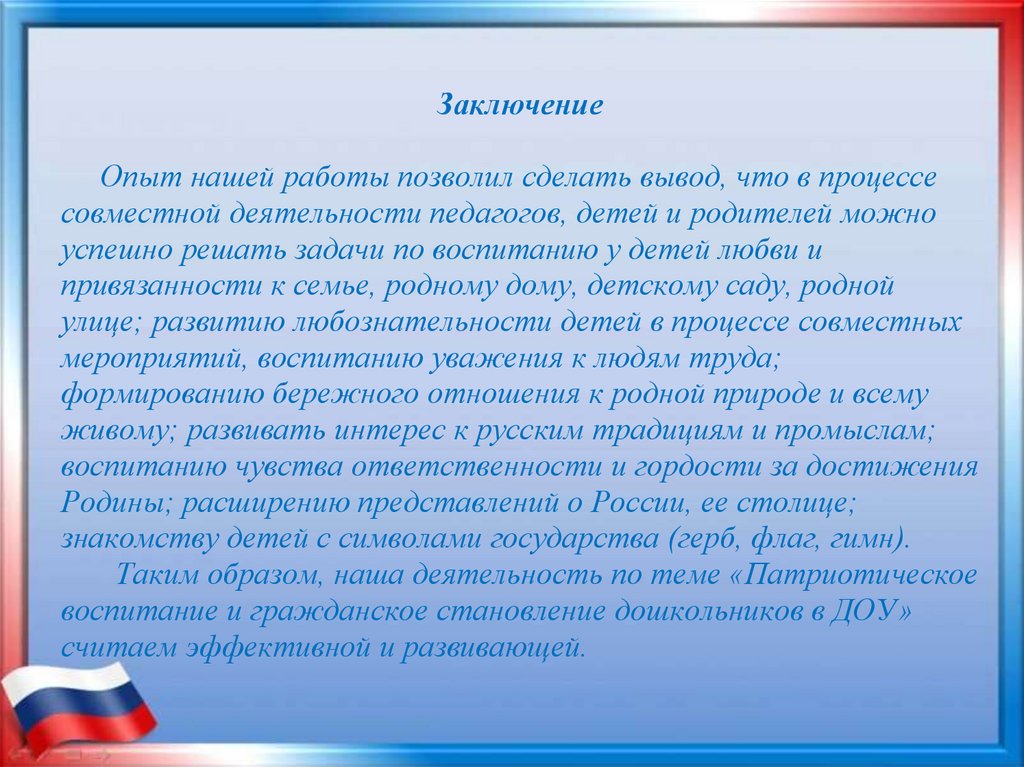 Заключение

Опыт нашей работы позволил сделать вывод, что в процессе совместной деятельности педагогов, детей и родителей можно успешно решать задачи по воспитанию у детей любви и привязанности к семье, родному дому, детскому саду, родной улице; развитию любознательности детей в процессе совместных мероприятий, воспитанию уважения к людям труда; формированию бережного отношения к родной природе и всему живому; развивать интерес к русским традициям и промыслам; воспитанию чувства ответственности и гордости за достижения Родины; расширению представлений о России, ее столице; знакомству детей с символами государства (герб, флаг, гимн).

Таким образом, наша деятельность по теме «Патриотическое воспитание и гражданское становление дошкольников в ДОУ» считаем эффективной и развивающей.